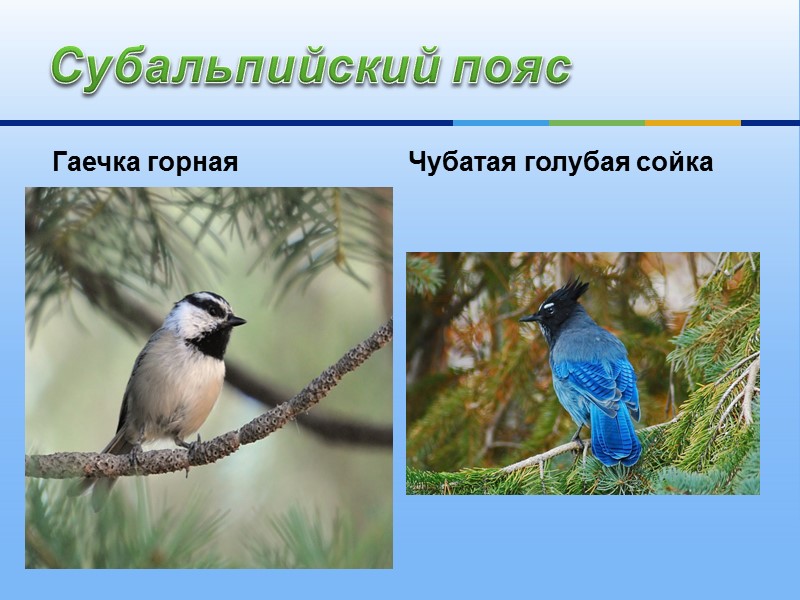 Субальпийский пояс

Гаечка горная

Чубатая голубая сойка